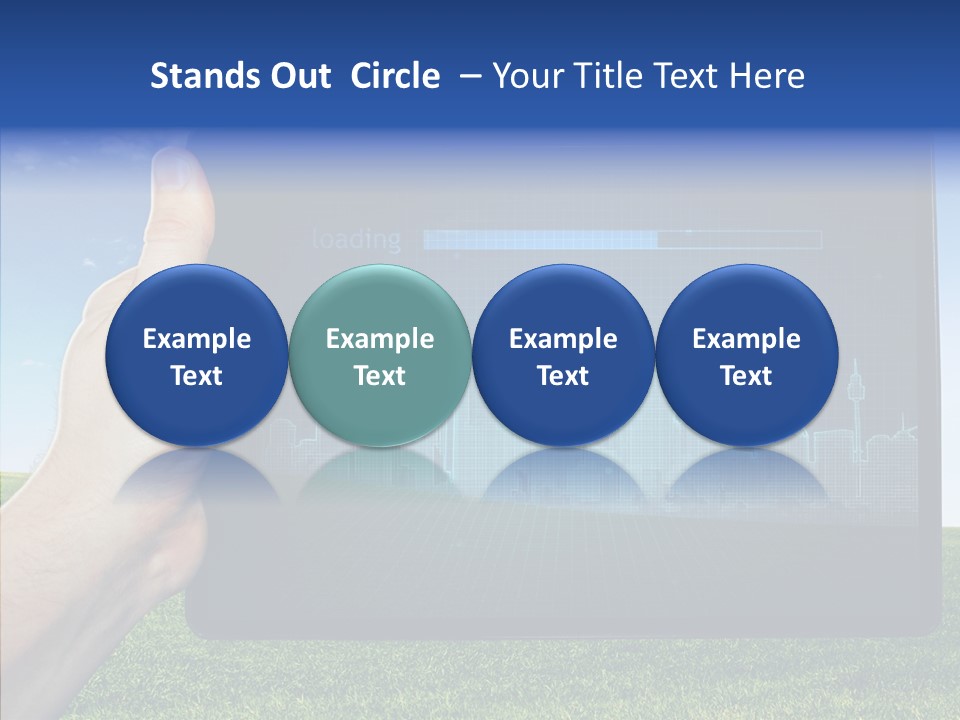 Stands Out Circle – Your Title Text Here

loading

Example Text

Example Text

Example Text

Example Text